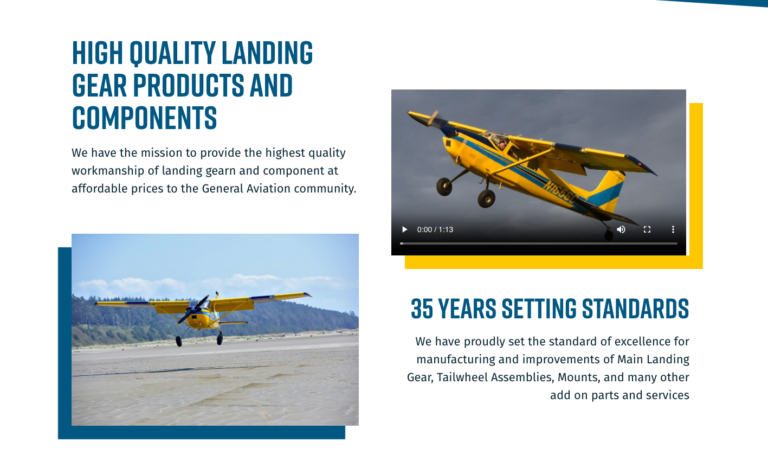 HIGH QUALITY LANDING GEAR PRODUCTS AND COMPONENTS

We have the mission to provide the highest quality workmanship of landing gearn and component at affordable prices to the General Aviation community.

0:00 / 1:13

35 YEARS SETTING STANDARDS

We have proudly set the standard of excellence for manufacturing and improvements of Main Landing Gear, Tailwheel Assemblies, Mounts, and many other add on parts and services